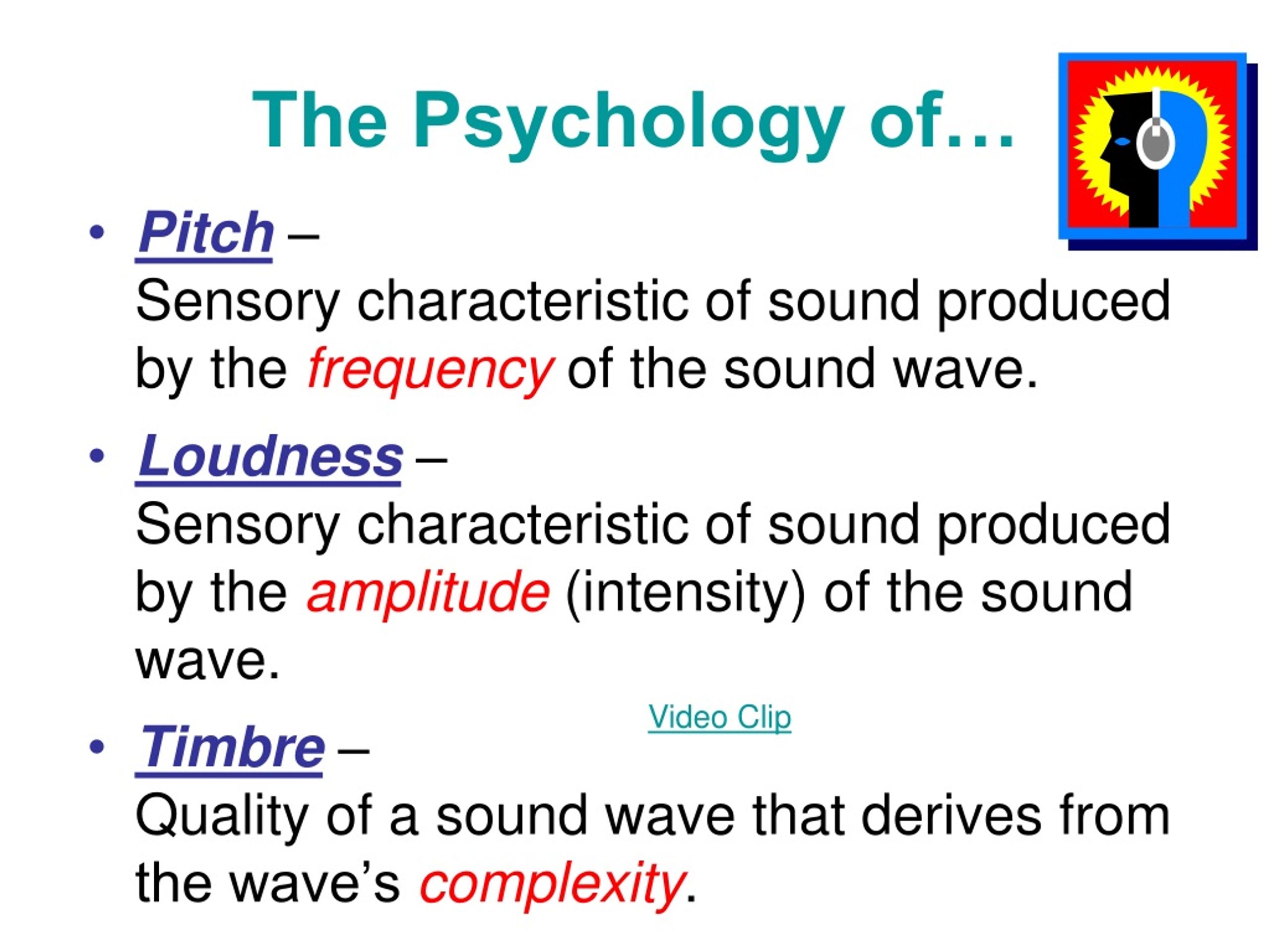 The Psychology of…

• Pitch – Sensory characteristic of sound produced by the frequency of the sound wave.

• Loudness – Sensory characteristic of sound produced by the amplitude (intensity) of the sound wave.

Video Clip

• Timbre – Quality of a sound wave that derives from the wave’s complexity.